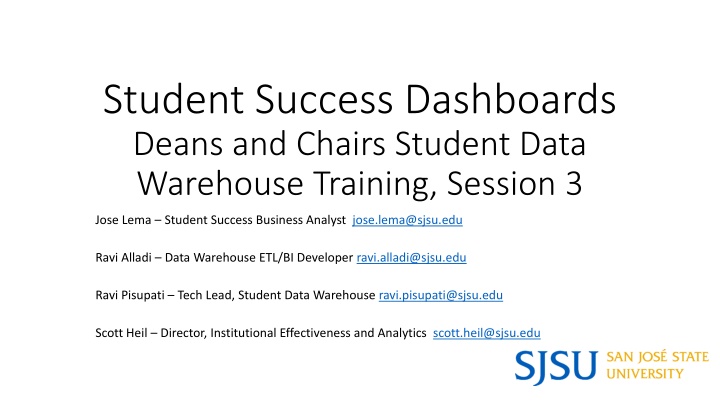 Student Success Dashboards
Deans and Chairs Student Data Warehouse Training, Session 3

Jose Lema – Student Success Business Analyst jose.lema@sjsu.edu

Ravi Alladi – Data Warehouse ETL/BI Developer ravi.alladi@sjsu.edu

Ravi Pisupati – Tech Lead, Student Data Warehouse ravi.pisupati@sjsu.edu

Scott Heil – Director, Institutional Effectiveness and Analytics scott.heil@sjsu.edu

SJSU SAN JOSÉ STATE UNIVERSITY